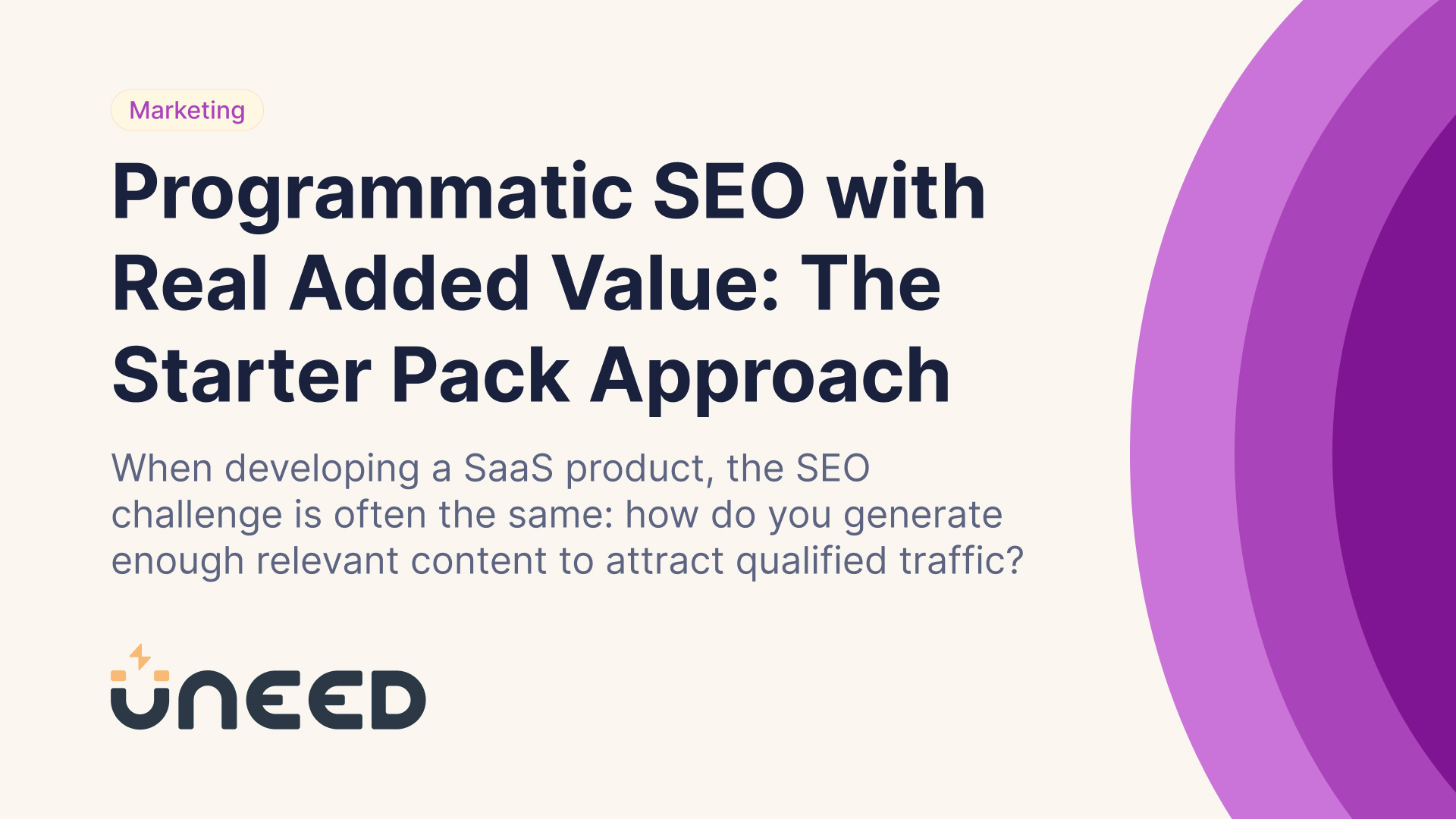 Marketing

Programmatic SEO with Real Added Value: The Starter Pack Approach

When developing a SaaS product, the SEO challenge is often the same: how do you generate enough relevant content to attract qualified traffic?

UNEED